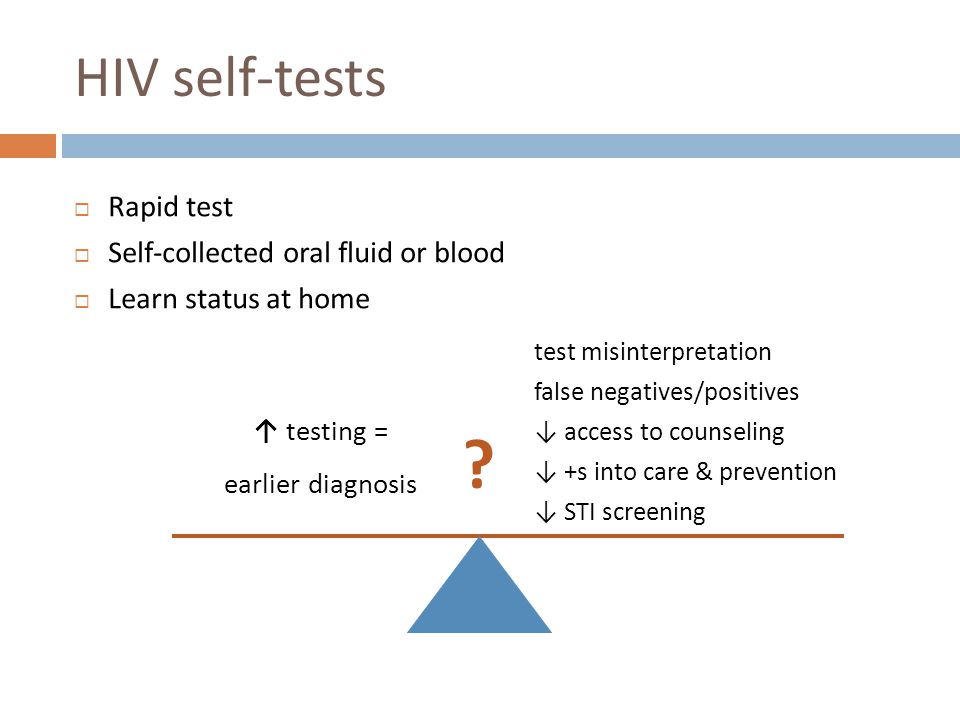 HIV self-tests

□ Rapid test
□ Self-collected oral fluid or blood
□ Learn status at home

↑ testing =
earlier diagnosis

?

test misinterpretation
false negatives/positives
↓ access to counseling
↓ +s into care & prevention
↓ STI screening